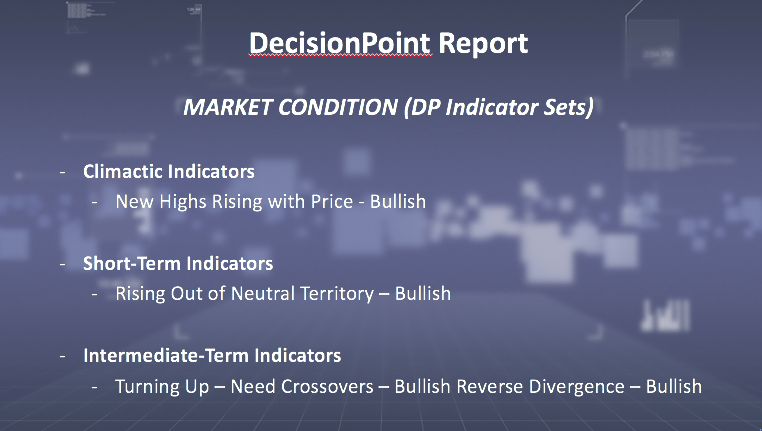 DecisionPoint Report

MARKET CONDITION (DP Indicator Sets)

- Climactic Indicators
  - New Highs Rising with Price - Bullish

- Short-Term Indicators
  - Rising Out of Neutral Territory – Bullish

- Intermediate-Term Indicators
  - Turning Up – Need Crossovers – Bullish Reverse Divergence – Bullish